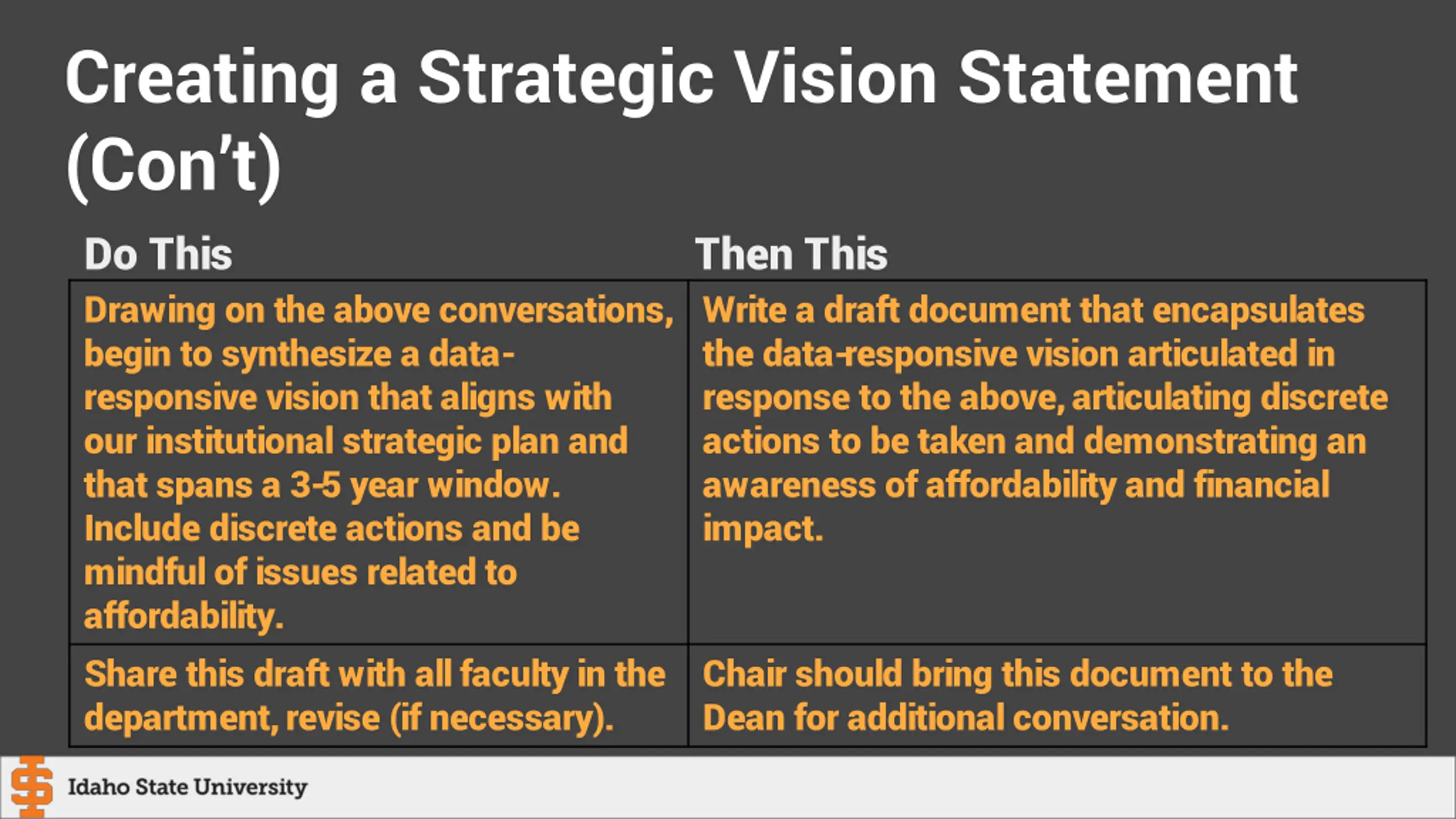 Creating a Strategic Vision Statement (Con't)

| Do This | Then This |
|---|---|
| Drawing on the above conversations, begin to synthesize a data-responsive vision that aligns with our institutional strategic plan and that spans a 3-5 year window. Include discrete actions and be mindful of issues related to affordability. | Write a draft document that encapsulates the data-responsive vision articulated in response to the above, articulating discrete actions to be taken and demonstrating an awareness of affordability and financial impact. |
| Share this draft with all faculty in the department, revise (if necessary). | Chair should bring this document to the Dean for additional conversation. |

Idaho State University